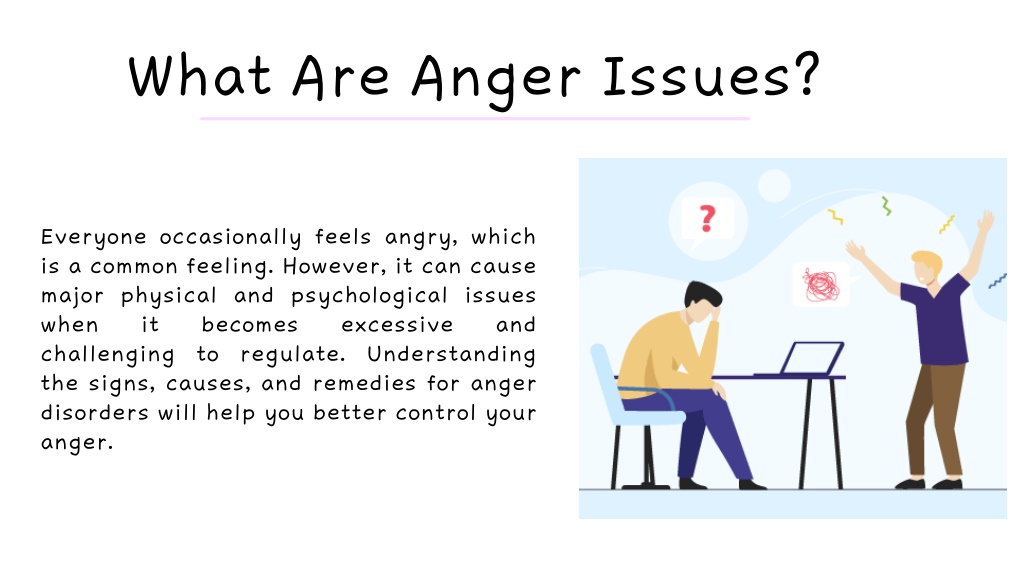 What Are Anger Issues?

Everyone occasionally feels angry, which is a common feeling. However, it can cause major physical and psychological issues when it becomes excessive and challenging to regulate. Understanding the signs, causes, and remedies for anger disorders will help you better control your anger.

?